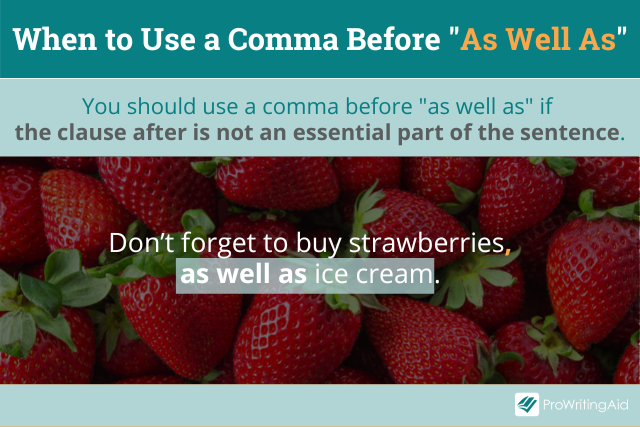 When to Use a Comma Before "As Well As"

You should use a comma before "as well as" if the clause after is not an essential part of the sentence.

Don’t forget to buy strawberries, as well as ice cream.

ProWritingAid